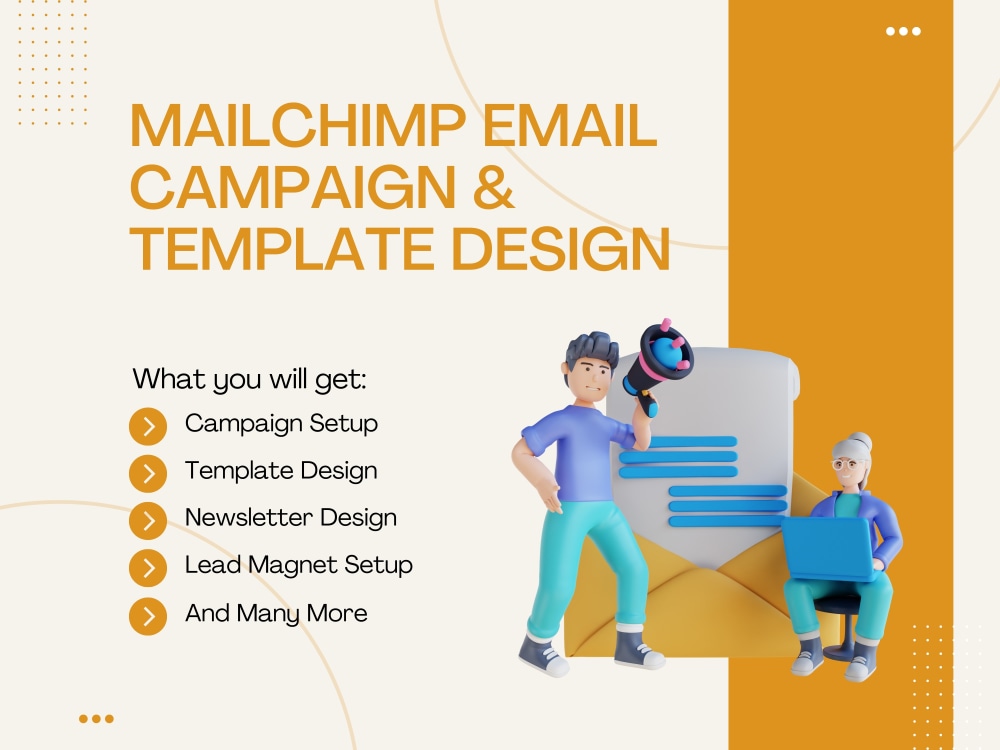 MAILCHIMP EMAIL CAMPAIGN & TEMPLATE DESIGN

What you will get:

Campaign Setup

Template Design

Newsletter Design

Lead Magnet Setup

And Many More